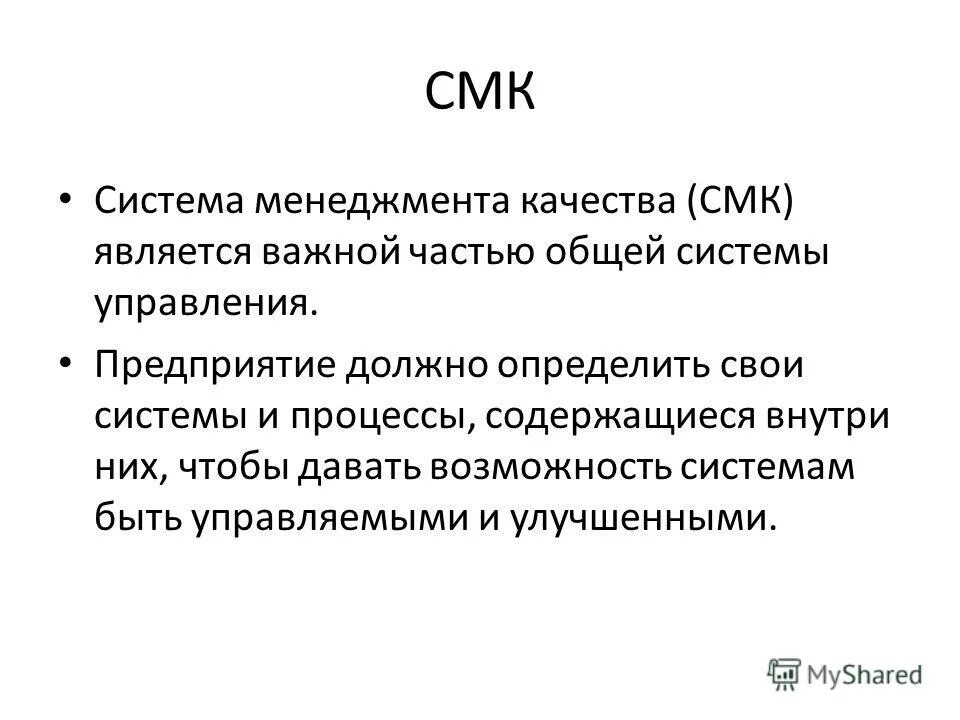 СМК

• Система менеджмента качества (СМК) является важной частью общей системы управления.

• Предприятие должно определить свои системы и процессы, содержащиеся внутри них, чтобы давать возможность системам быть управляемыми и улучшенными.

MyShared